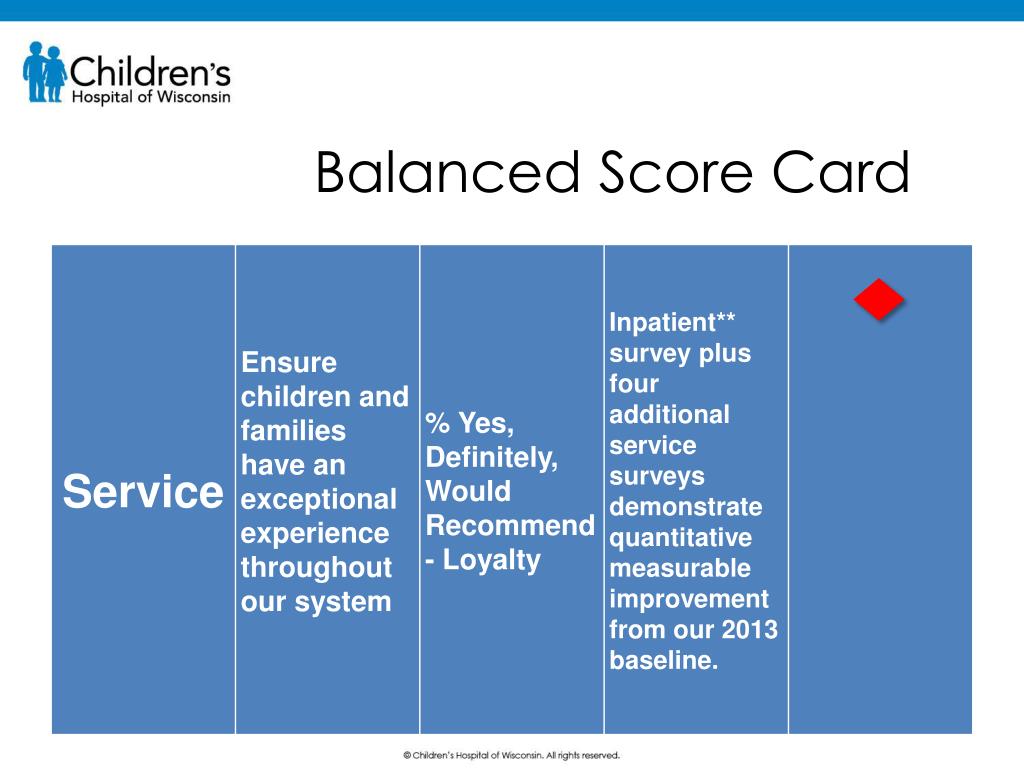 Children's Hospital of Wisconsin

Balanced Score Card

| Service | Ensure children and families have an exceptional experience throughout our system | % Yes, Definitely, Would Recommend - Loyalty | Inpatient** survey plus four additional service surveys demonstrate quantitative measurable improvement from our 2013 baseline. | |
|---|---|---|---|---|

© Children's Hospital of Wisconsin. All rights reserved.